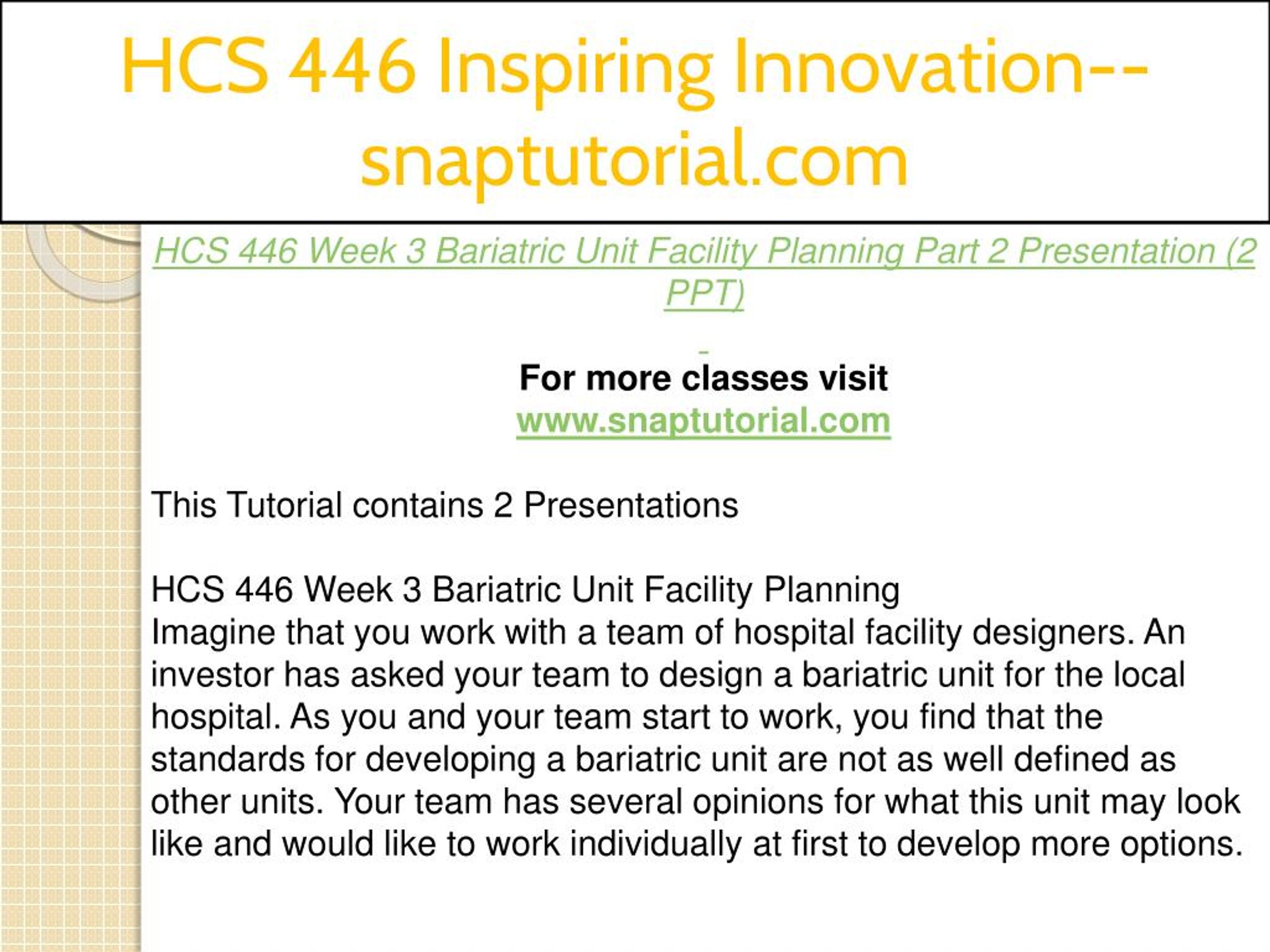 HCS 446 Inspiring Innovation--snaptutorial.com

HCS 446 Week 3 Bariatric Unit Facility Planning Part 2 Presentation (2 PPT)

For more classes visit
www.snaptutorial.com

This Tutorial contains 2 Presentations

HCS 446 Week 3 Bariatric Unit Facility Planning
Imagine that you work with a team of hospital facility designers. An investor has asked your team to design a bariatric unit for the local hospital. As you and your team start to work, you find that the standards for developing a bariatric unit are not as well defined as other units. Your team has several opinions for what this unit may look like and would like to work individually at first to develop more options.